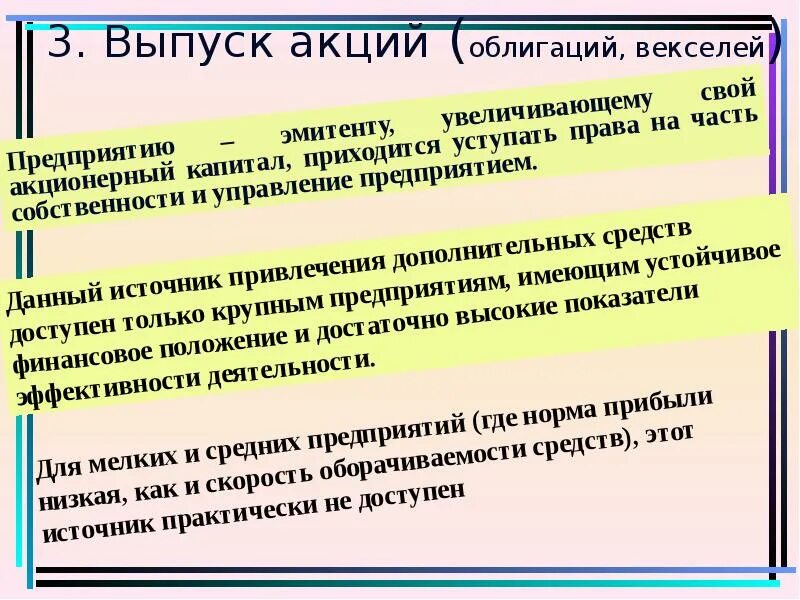 3. Выпуск акций (облигаций, векселей)

Предприятию – эмитенту, увеличивающему свой акционерный капитал, приходится уступать права на часть собственности и управление предприятием.

Данный источник привлечения дополнительных средств доступен только крупным предприятиям, имеющим устойчивое финансовое положение и достаточно высокие показатели эффективности деятельности.

Для мелких и средних предприятий (где норма прибыли низкая, как и скорость оборачиваемости средств), этот источник практически не доступен